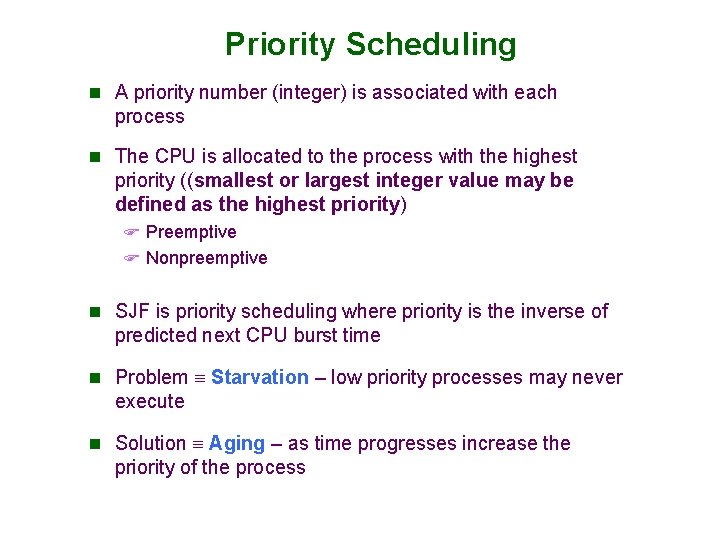 Priority Scheduling

A priority number (integer) is associated with each process

The CPU is allocated to the process with the highest priority ((smallest or largest integer value may be defined as the highest priority)

Preemptive

Nonpreemptive

SJF is priority scheduling where priority is the inverse of predicted next CPU burst time

Problem ≡ Starvation – low priority processes may never execute

Solution ≡ Aging – as time progresses increase the priority of the process